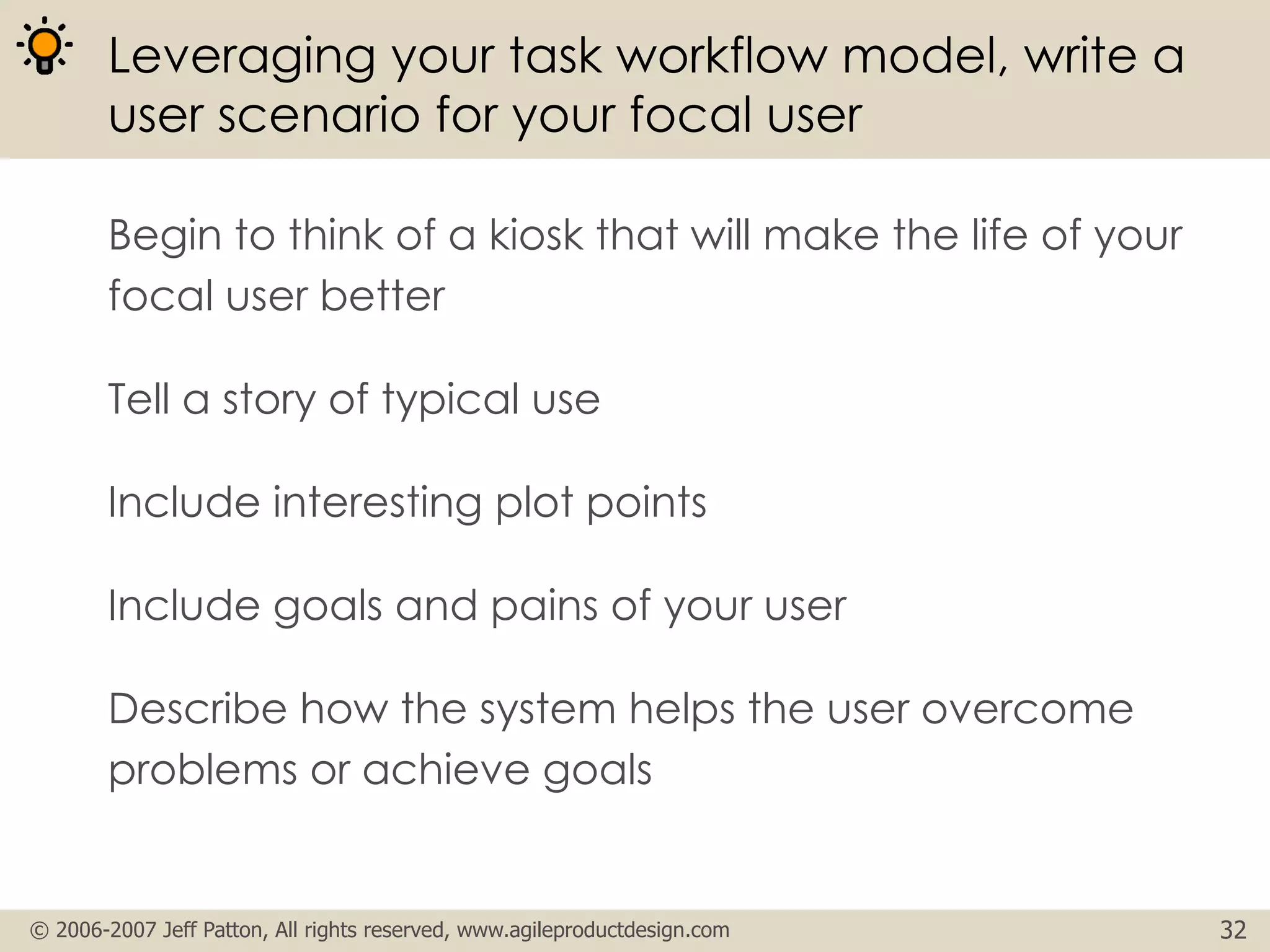 Leveraging your task workflow model, write a user scenario for your focal user

Begin to think of a kiosk that will make the life of your focal user better

Tell a story of typical use

Include interesting plot points

Include goals and pains of your user

Describe how the system helps the user overcome problems or achieve goals

© 2006-2007 Jeff Patton, All rights reserved, www.agileproductdesign.com

32